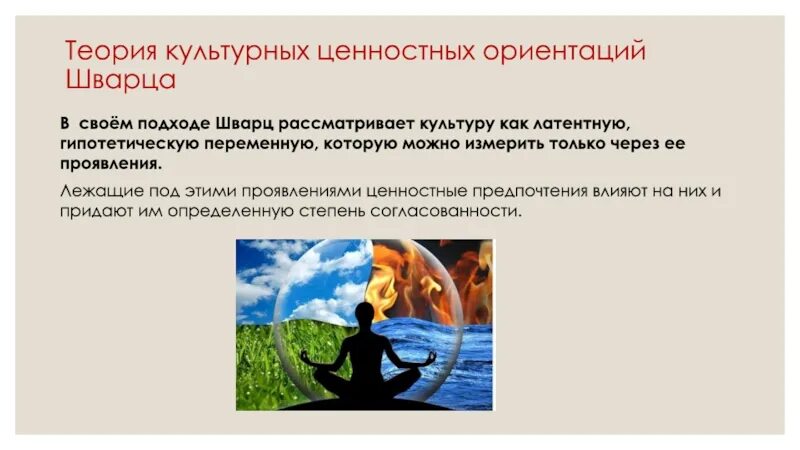 Теория культурных ценностных ориентаций Шварца

В своём подходе Шварц рассматривает культуру как латентную, гипотетическую переменную, которую можно измерить только через ее проявления.

Лежащие под этими проявлениями ценностные предпочтения влияют на них и придают им определенную степень согласованности.